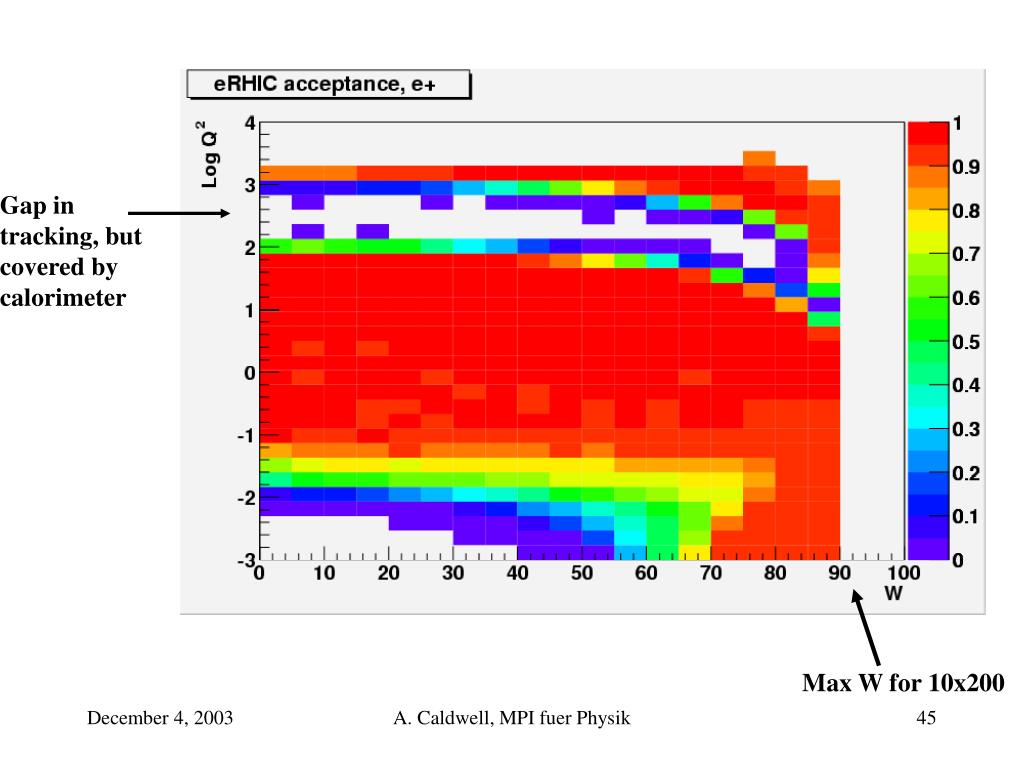 eRHIC acceptance, e+

Gap in tracking, but covered by calorimeter

Log $Q^2$

4
3
2
1
0
-1
-2
-3

0 10 20 30 40 50 60 70 80 90 100
W

1
0.9
0.8
0.7
0.6
0.5
0.4
0.3
0.2
0.1
0

Max W for 10x200

December 4, 2003 A. Caldwell, MPI fuer Physik 45